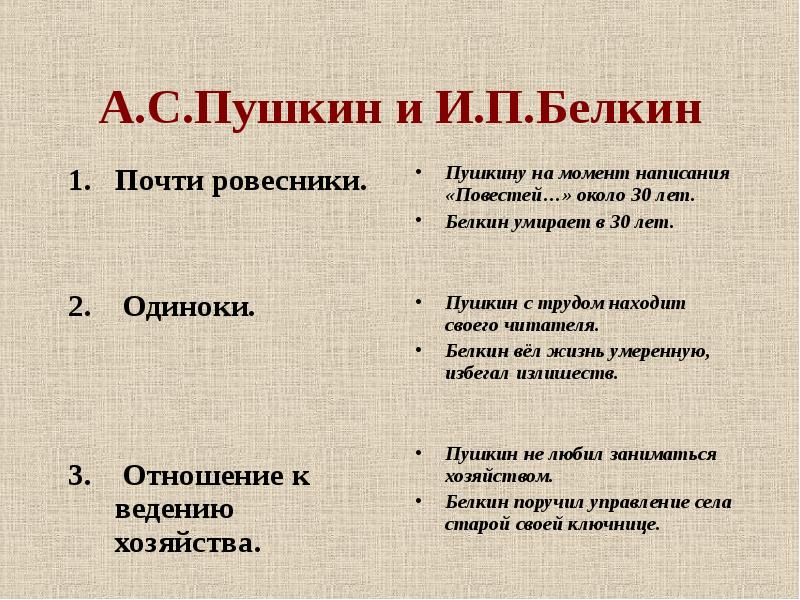 А.С.Пушкин и И.П.Белкин

1. Почти ровесники.

2. Одиноки.

3. Отношение к ведению хозяйства.

• Пушкину на момент написания «Повестей…» около 30 лет.
• Белкин умирает в 30 лет.

• Пушкин с трудом находит своего читателя.
• Белкин вёл жизнь умеренную, избегал излишеств.

• Пушкин не любил заниматься хозяйством.
• Белкин поручил управление села старой своей ключнице.